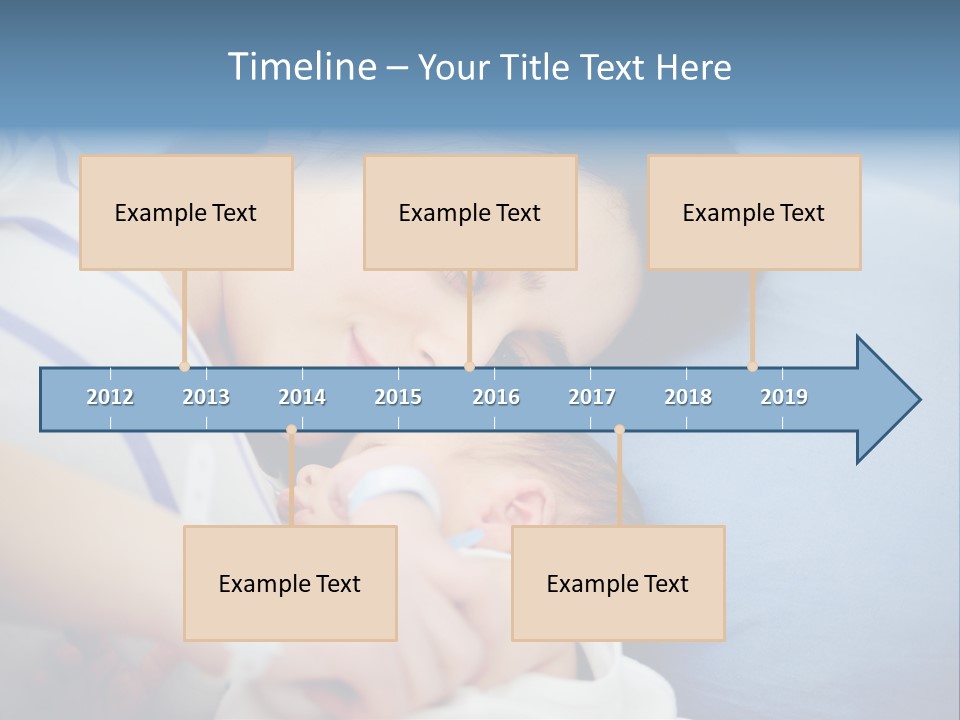 Timeline – Your Title Text Here

Example Text

Example Text

Example Text

2012 2013 2014 2015 2016 2017 2018 2019

Example Text

Example Text